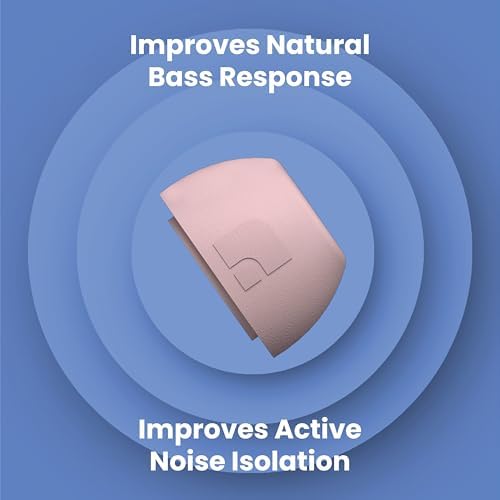 Improves Natural Bass Response

Improves Active Noise Isolation